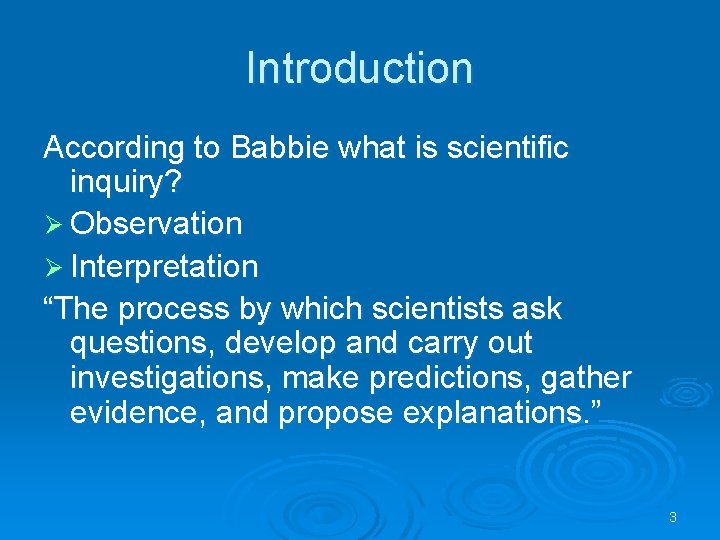 Introduction

According to Babbie what is scientific inquiry?

➢ Observation

➢ Interpretation

“The process by which scientists ask questions, develop and carry out investigations, make predictions, gather evidence, and propose explanations.”

3